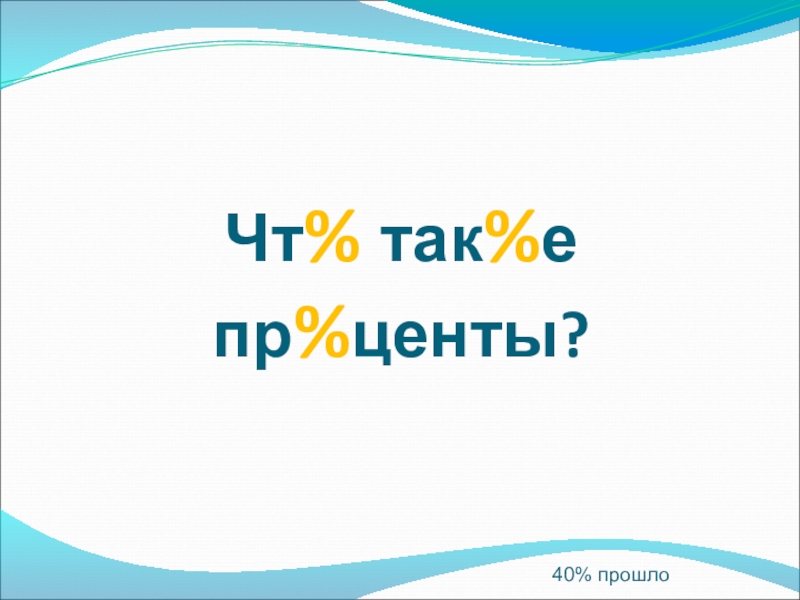 Чт% так%е пр%центы?

40% прошло